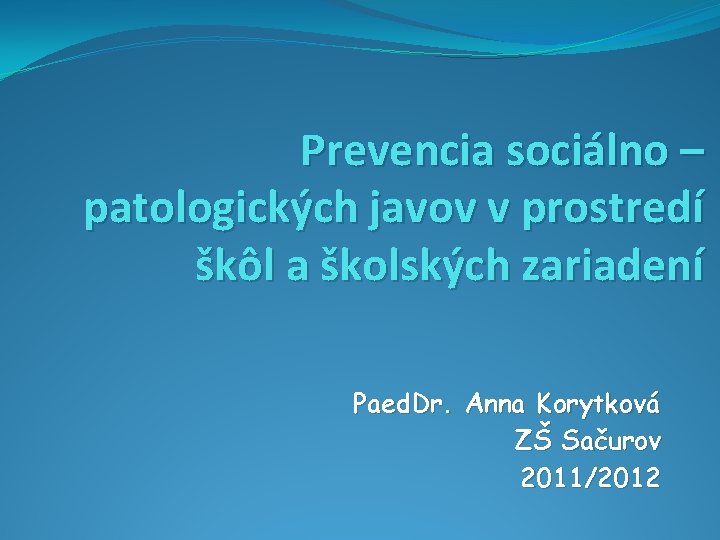 Prevencia sociálno – patologických javov v prostredí škôl a školských zariadení

PaedDr. Anna Korytková
ZŠ Sačurov
2011/2012